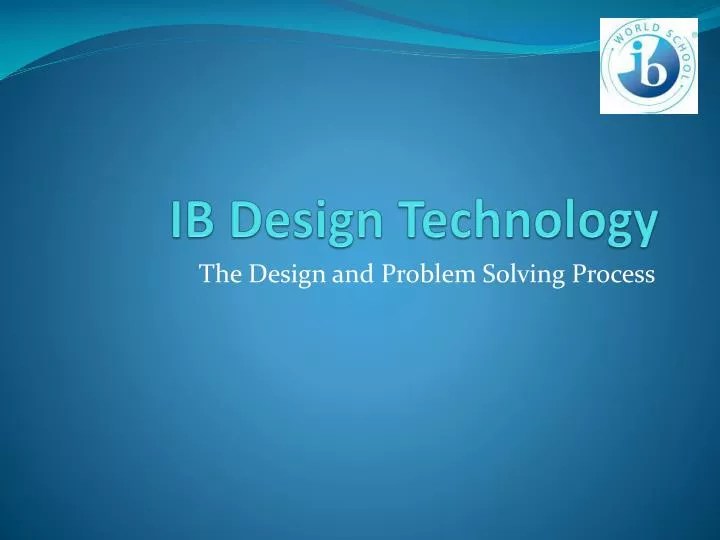 WORLD SCHOOL
ib

IB Design Technology
The Design and Problem Solving Process